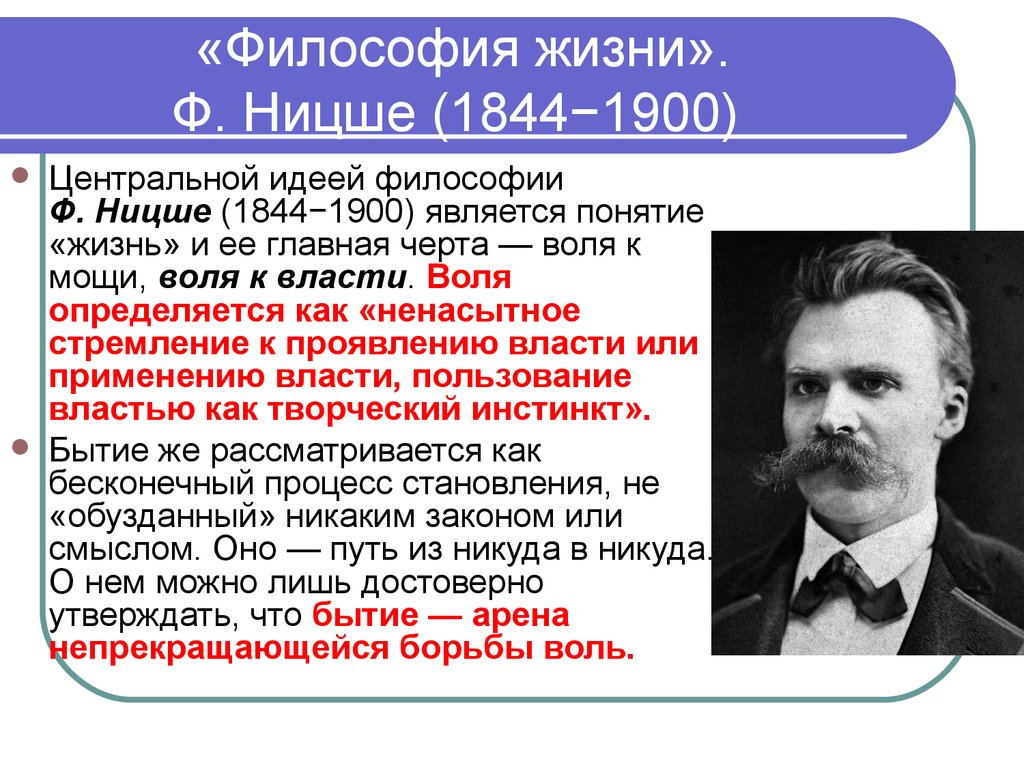 «Философия жизни».
Ф. Ницше (1844−1900)

Центральной идеей философии Ф. Ницше (1844−1900) является понятие «жизнь» и ее главная черта — воля к мощи, воля к власти. Воля определяется как «ненасытное стремление к проявлению власти или применению власти, пользование властью как творческий инстинкт».

Бытие же рассматривается как бесконечный процесс становления, не «обузданный» никаким законом или смыслом. Оно — путь из никуда в никуда. О нем можно лишь достоверно утверждать, что бытие — арена непрекращающейся борьбы воль.